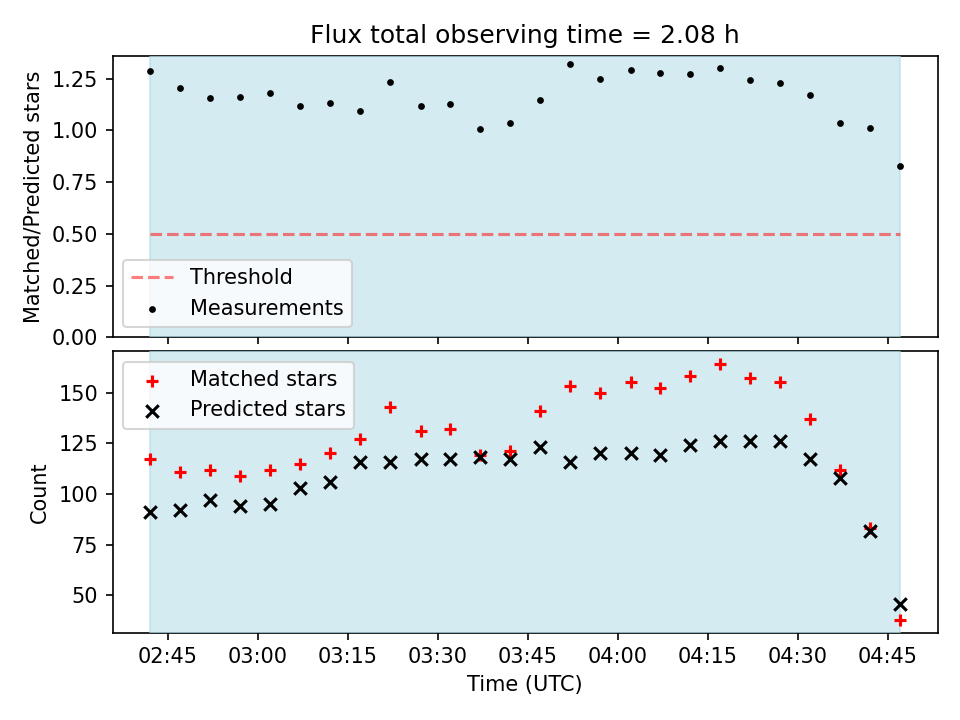 Flux total observing time = 2.08 h

Matched/Predicted stars

1.25
1.00
0.75
0.50
0.25
0.00

Threshold
Measurements

Matched stars
Predicted stars

Count

150
125
100
75
50

02:45
03:00
03:15
03:30
03:45
04:00
04:15
04:30
04:45

Time (UTC)